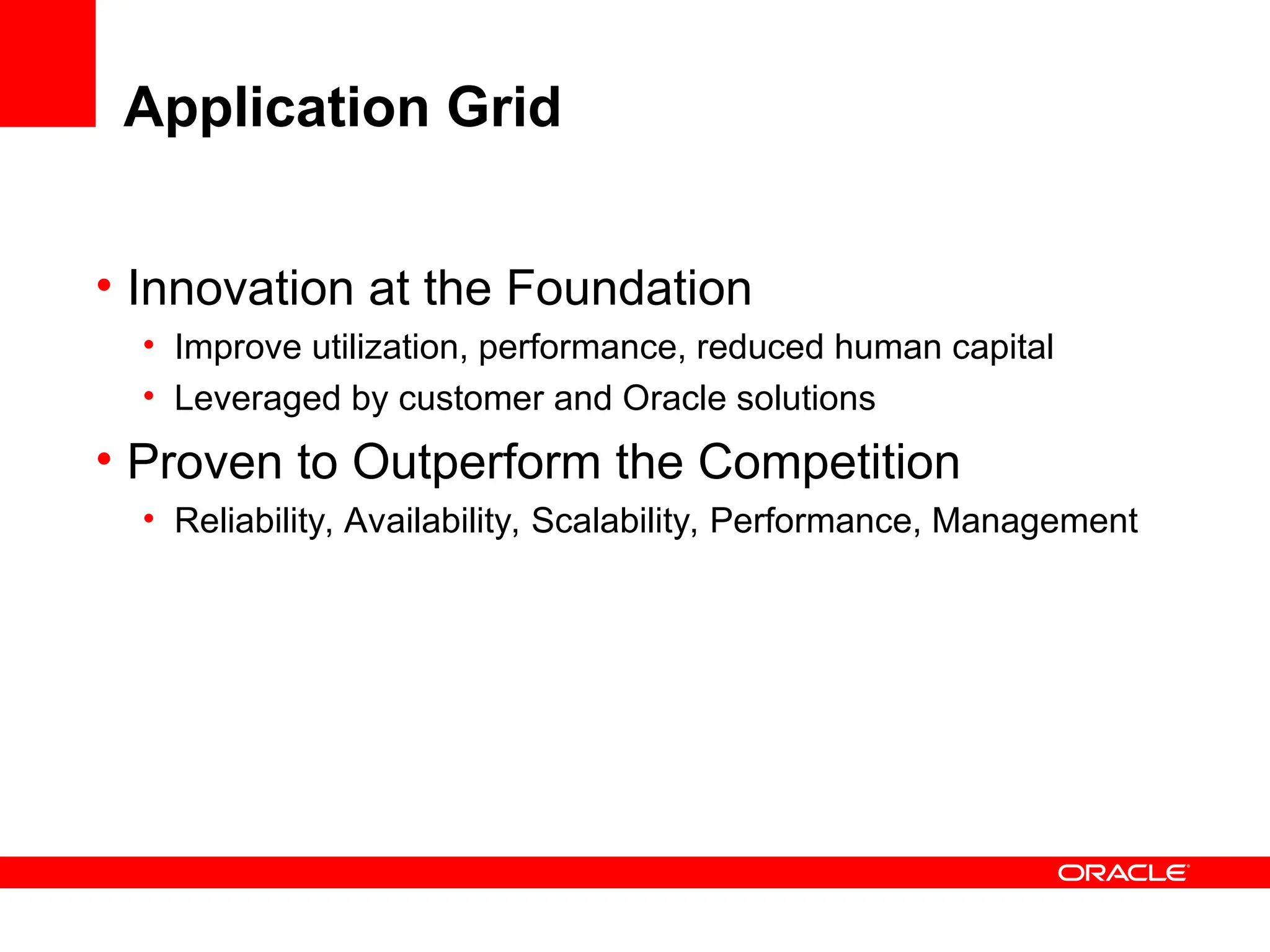 Application Grid

• Innovation at the Foundation
  • Improve utilization, performance, reduced human capital
  • Leveraged by customer and Oracle solutions
• Proven to Outperform the Competition
  • Reliability, Availability, Scalability, Performance, Management

ORACLE